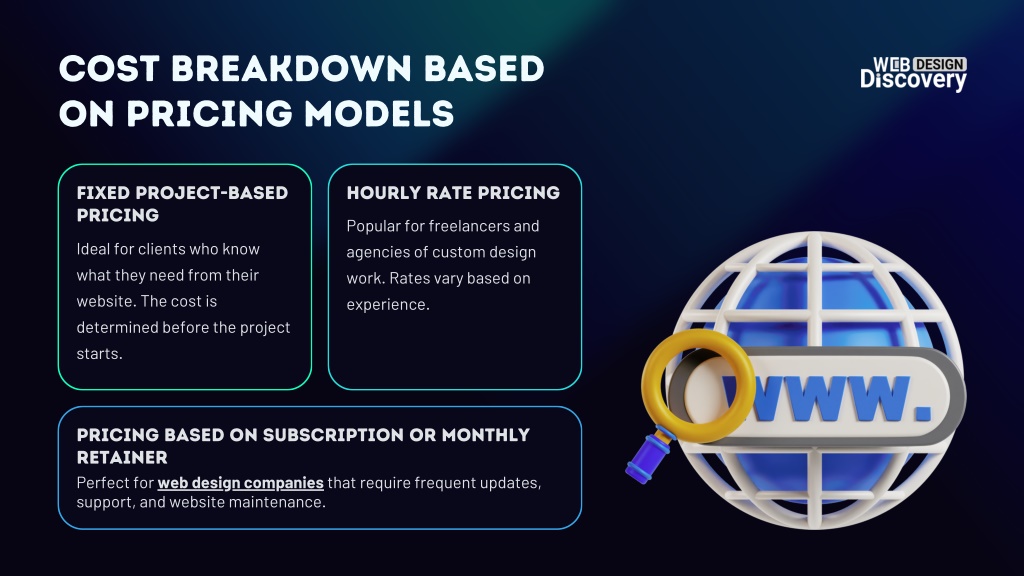 COST BREAKDOWN BASED ON PRICING MODELS

WEB DESIGN Discovery

FIXED PROJECT-BASED PRICING

Ideal for clients who know what they need from their website. The cost is determined before the project starts.

HOURLY RATE PRICING

Popular for freelancers and agencies of custom design work. Rates vary based on experience.

PRICING BASED ON SUBSCRIPTION OR MONTHLY RETAINER

Perfect for web design companies that require frequent updates, support, and website maintenance.

WWW.